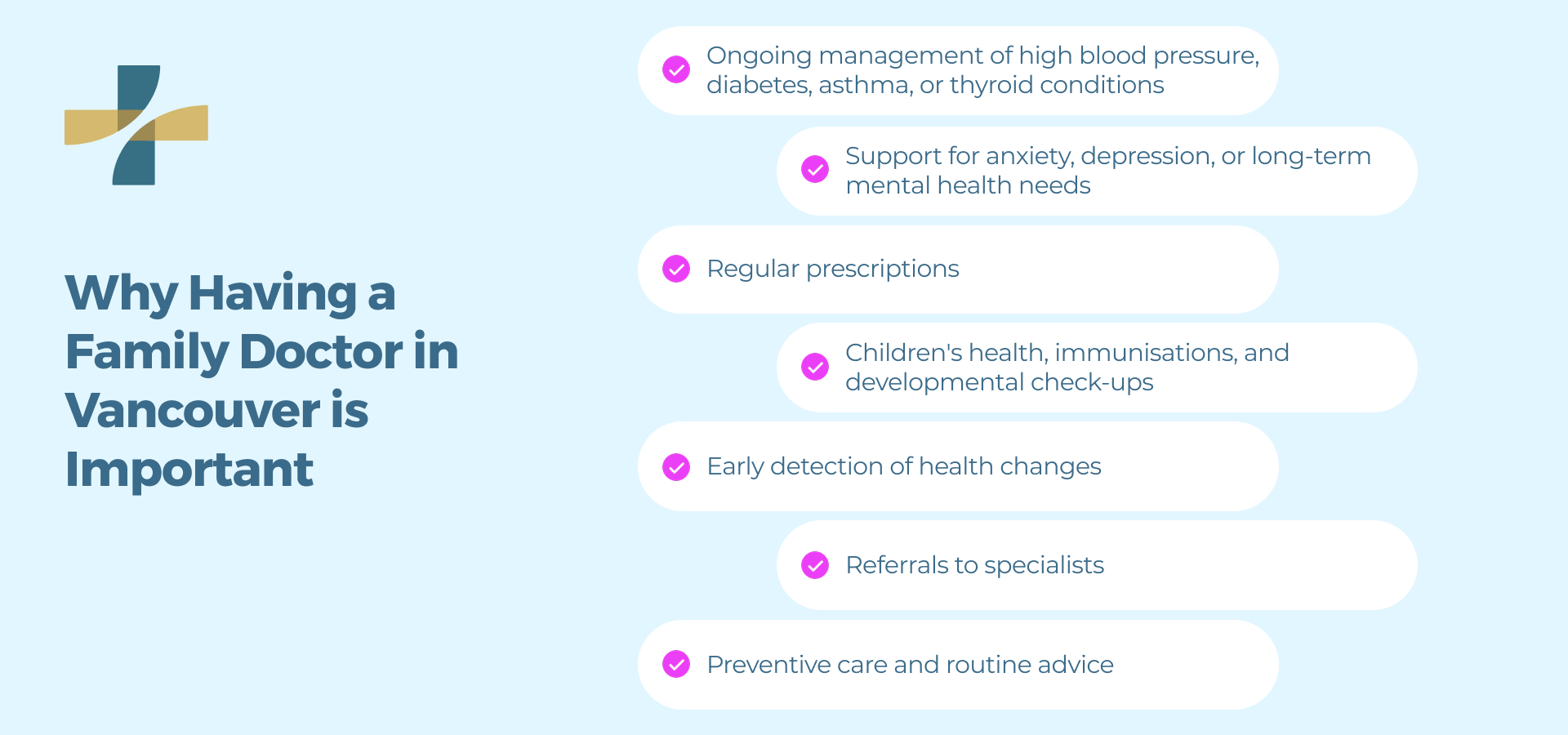 Why Having a Family Doctor in Vancouver is Important

Ongoing management of high blood pressure, diabetes, asthma, or thyroid conditions

Support for anxiety, depression, or long-term mental health needs

Regular prescriptions

Children's health, immunisations, and developmental check-ups

Early detection of health changes

Referrals to specialists

Preventive care and routine advice